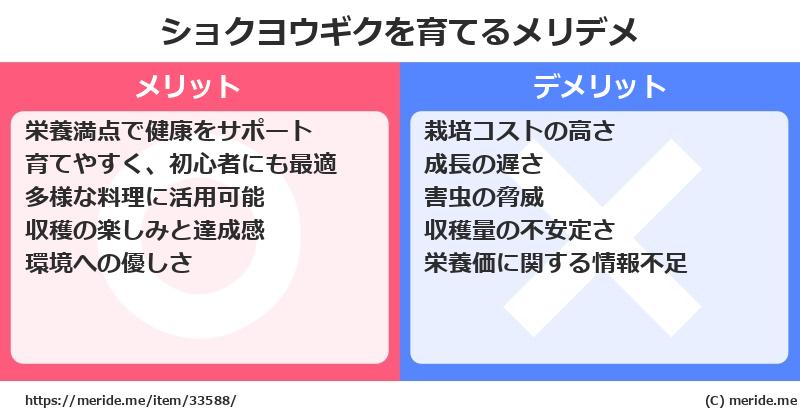 ショクヨウギクを育てるメリデメ

メリット

栄養満点で健康をサポート
育てやすく、初心者にも最適
多様な料理に活用可能
収穫の楽しみと達成感
環境への優しさ

デメリット

栽培コストの高さ
成長の遅さ
害虫の脅威
収穫量の不安定さ
栄養価に関する情報不足

https://meride.me/item/33588/

(C) meride.me